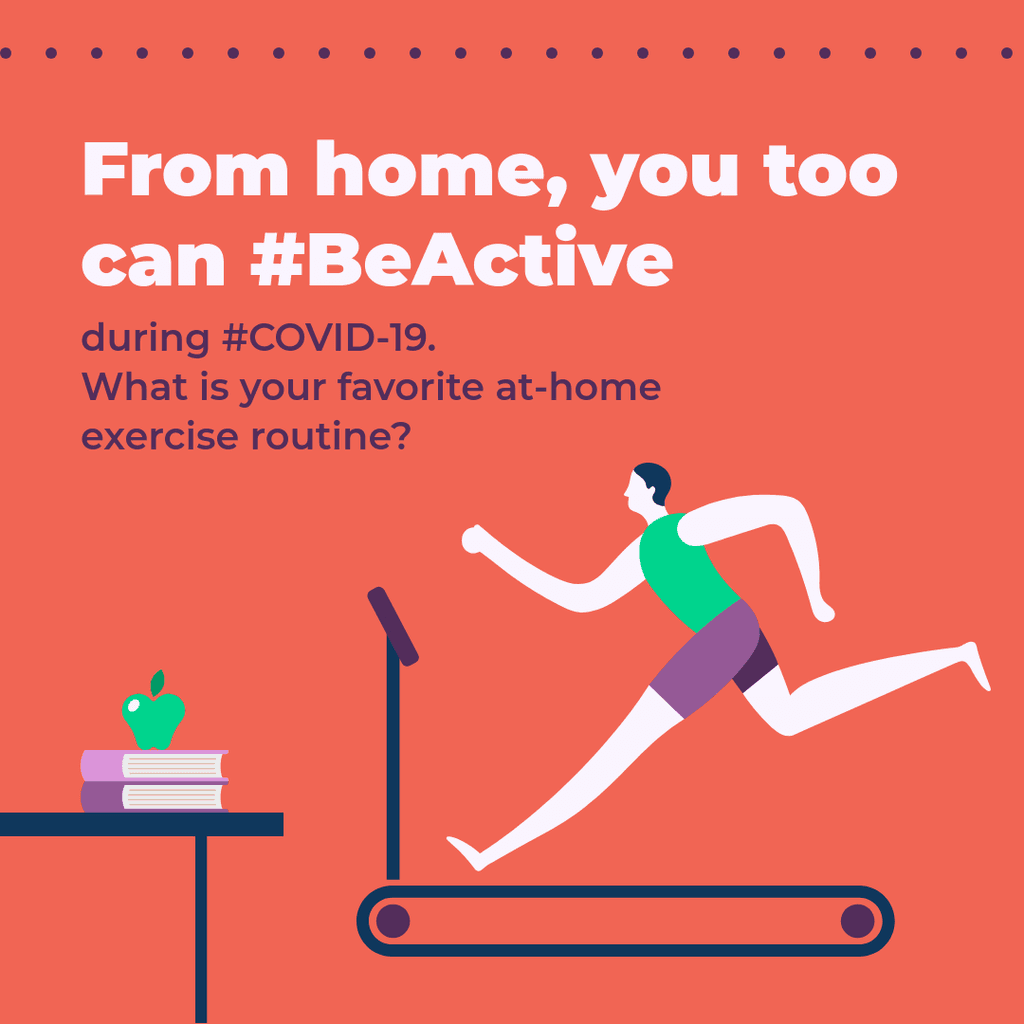 From home, you too can #BeActive

during #COVID-19.
What is your favorite at-home exercise routine?